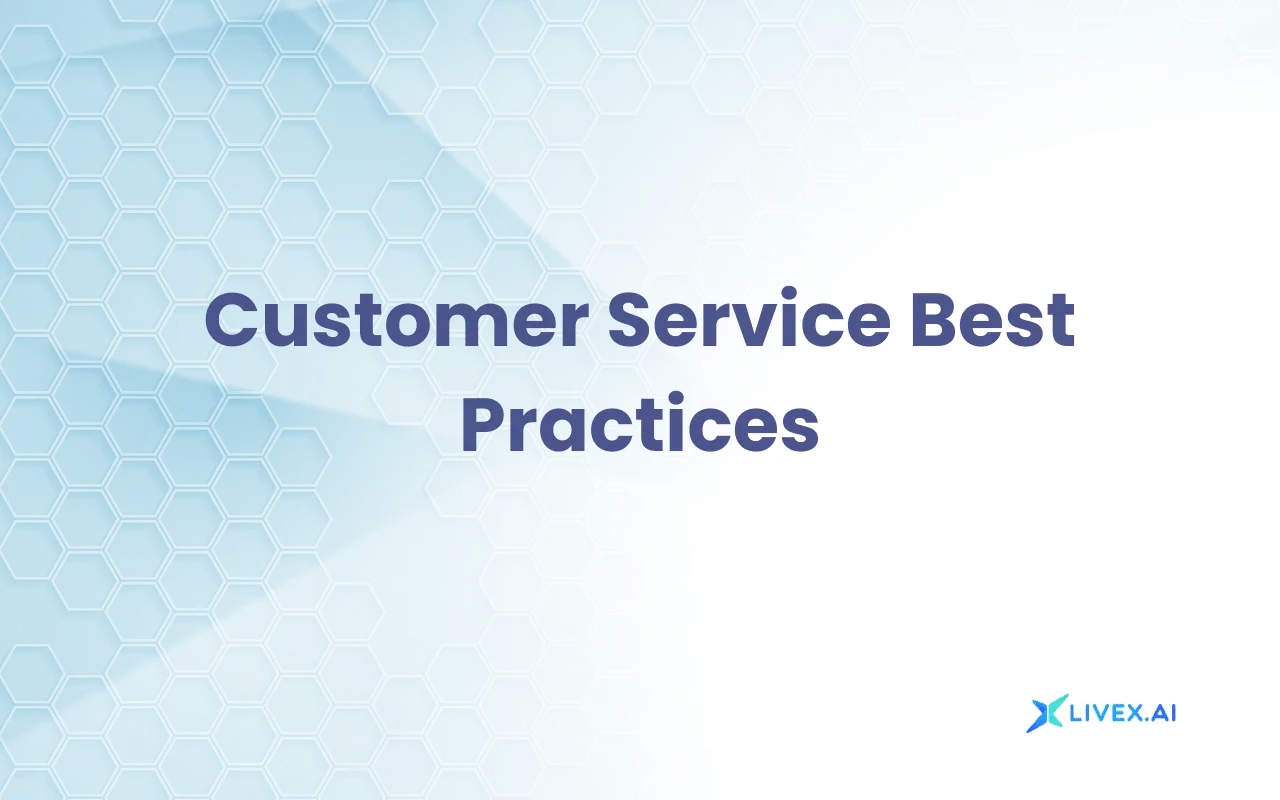 Customer Service Best Practices

LIVEX.AI